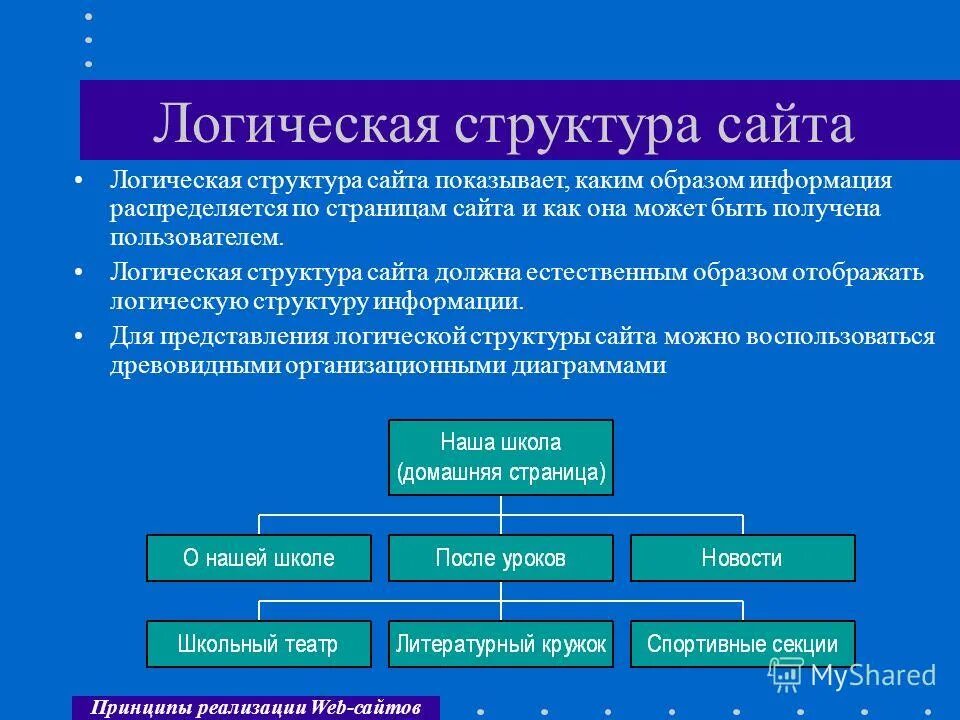 Логическая структура сайта

• Логическая структура сайта показывает, каким образом информация распределяется по страницам сайта и как она может быть получена пользователем.

• Логическая структура сайта должна естественным образом отображать логическую структуру информации.

• Для представления логической структуры сайта можно воспользоваться древовидными организационными диаграммами

Наша школа (домашняя страница)

О нашей школе

После уроков

Новости

Школьный театр

Литературный кружок

Спортивные секции

MyShared

Принципы реализации Web-сайтов